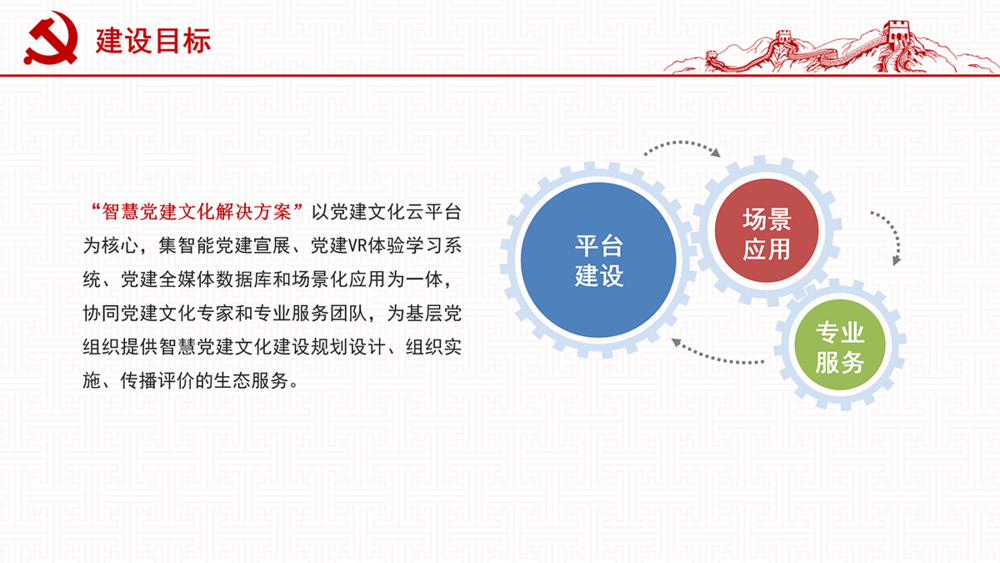 建设目标

“智慧党建文化解决方案”以党建文化云平台为核心，集智能党建宣展、党建VR体验学习系统、党建全媒体数据库和场景化应用为一体，协同党建文化专家和专业服务团队，为基层党组织提供智慧党建文化建设规划设计、组织实施、传播评价的生态服务。

平台建设

场景应用

专业服务